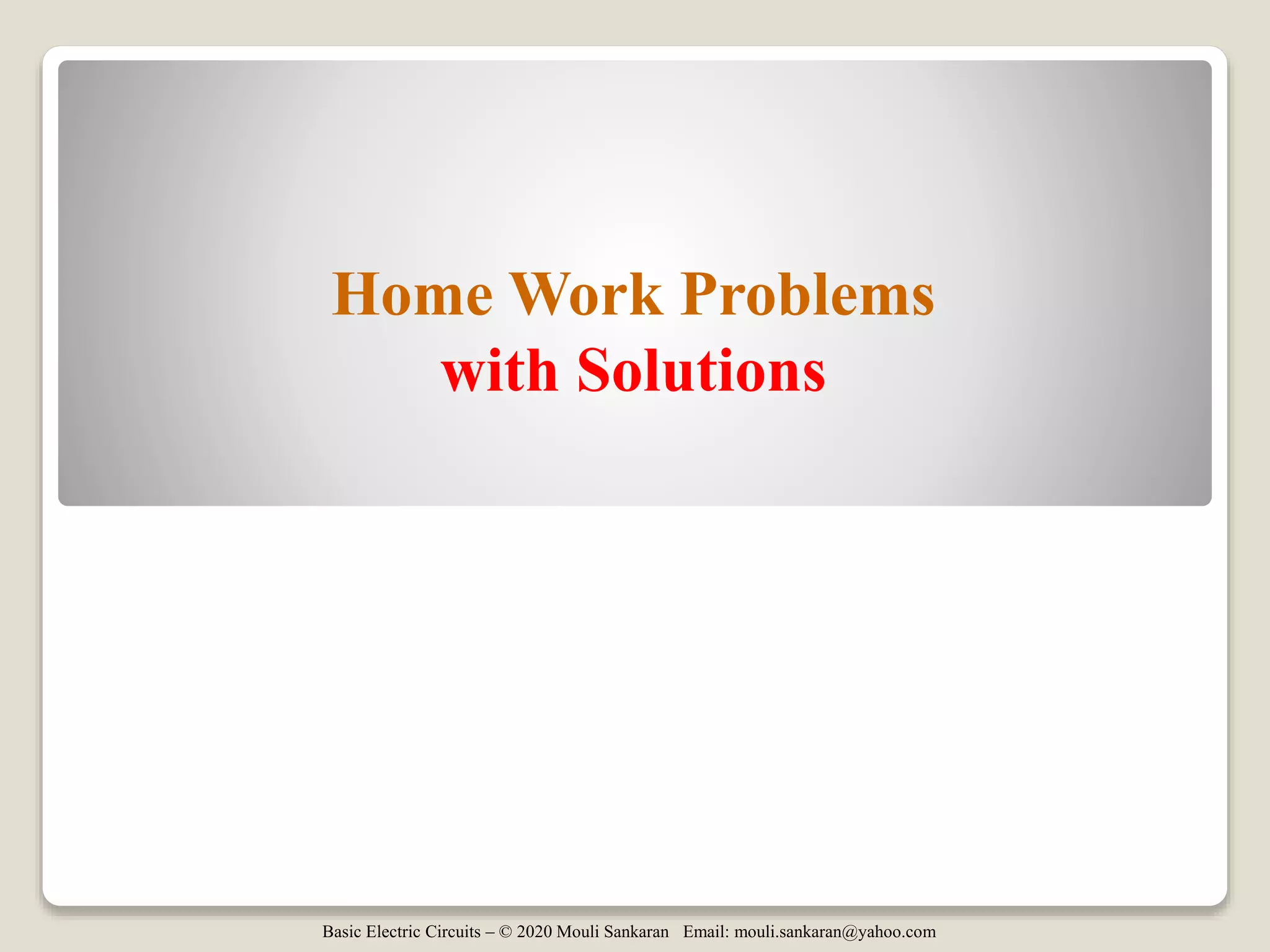 Home Work Problems
with Solutions

Basic Electric Circuits – © 2020 Mouli Sankaran Email: mouli.sankaran@yahoo.com